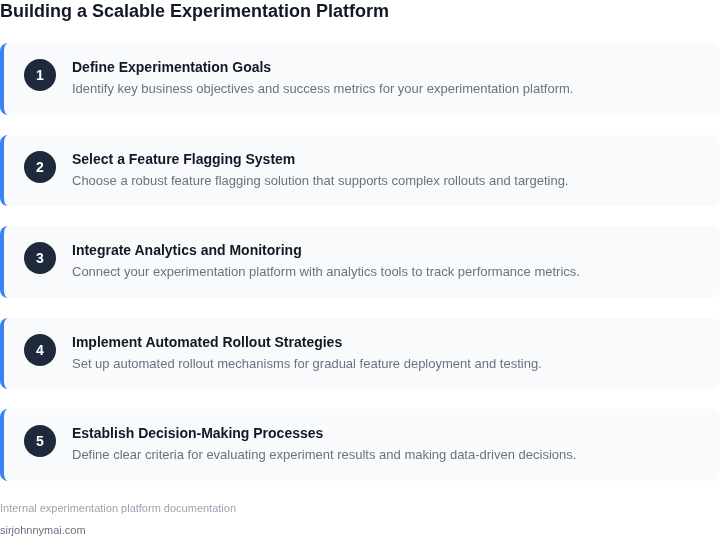 Building a Scalable Experimentation Platform

1
Define Experimentation Goals
Identify key business objectives and success metrics for your experimentation platform.

2
Select a Feature Flagging System
Choose a robust feature flagging solution that supports complex rollouts and targeting.

3
Integrate Analytics and Monitoring
Connect your experimentation platform with analytics tools to track performance metrics.

4
Implement Automated Rollout Strategies
Set up automated rollout mechanisms for gradual feature deployment and testing.

5
Establish Decision-Making Processes
Define clear criteria for evaluating experiment results and making data-driven decisions.

Internal experimentation platform documentation

sirjohnnymai.com